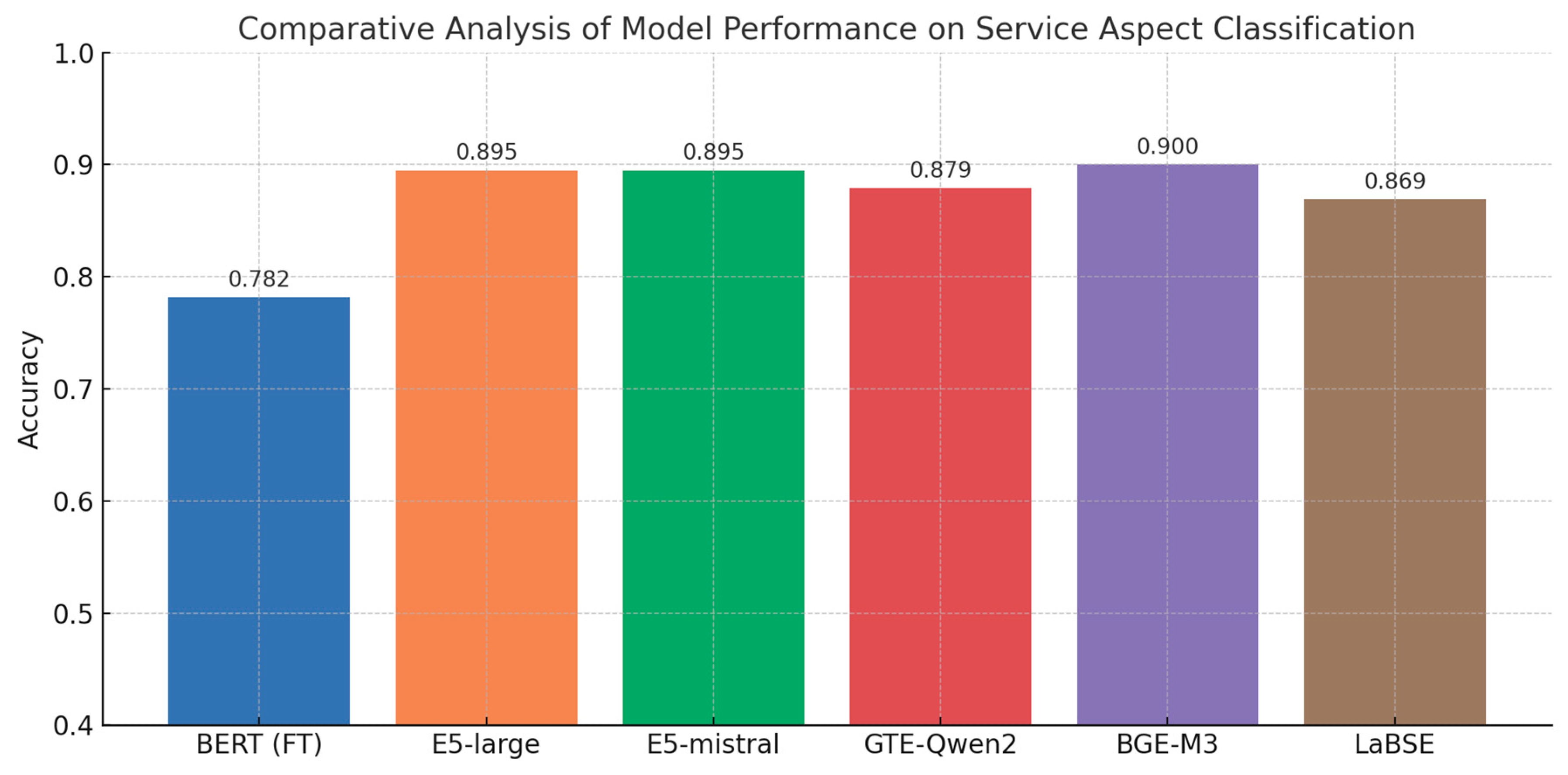 Comparative Analysis of Model Performance on Service Aspect Classification

Accuracy

1.0
0.9
0.8
0.7
0.6
0.5
0.4

0.782
0.895
0.895
0.879
0.900
0.869

BERT (FT)
E5-large
E5-mistral
GTE-Qwen2
BGE-M3
LaBSE